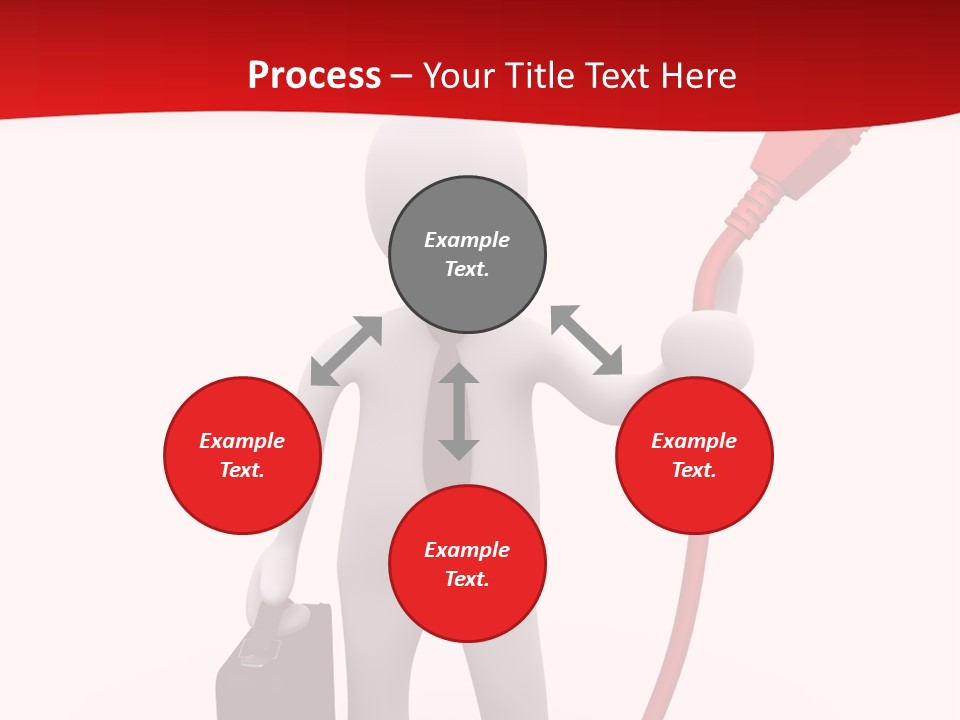 Process – Your Title Text Here

Example Text.

Example Text.

Example Text.

Example Text.